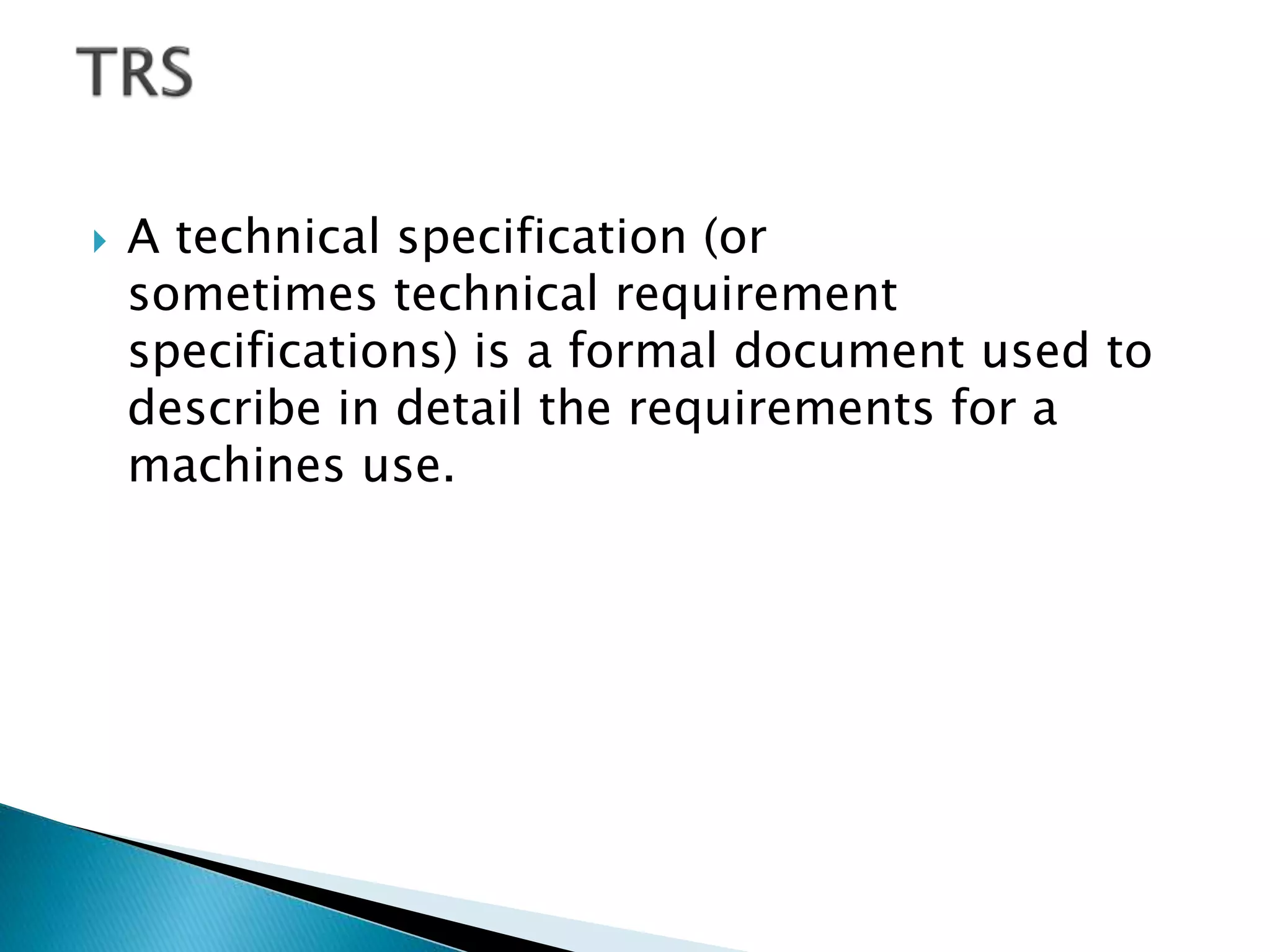 TRS

A technical specification (or sometimes technical requirement specifications) is a formal document used to describe in detail the requirements for a machines use.